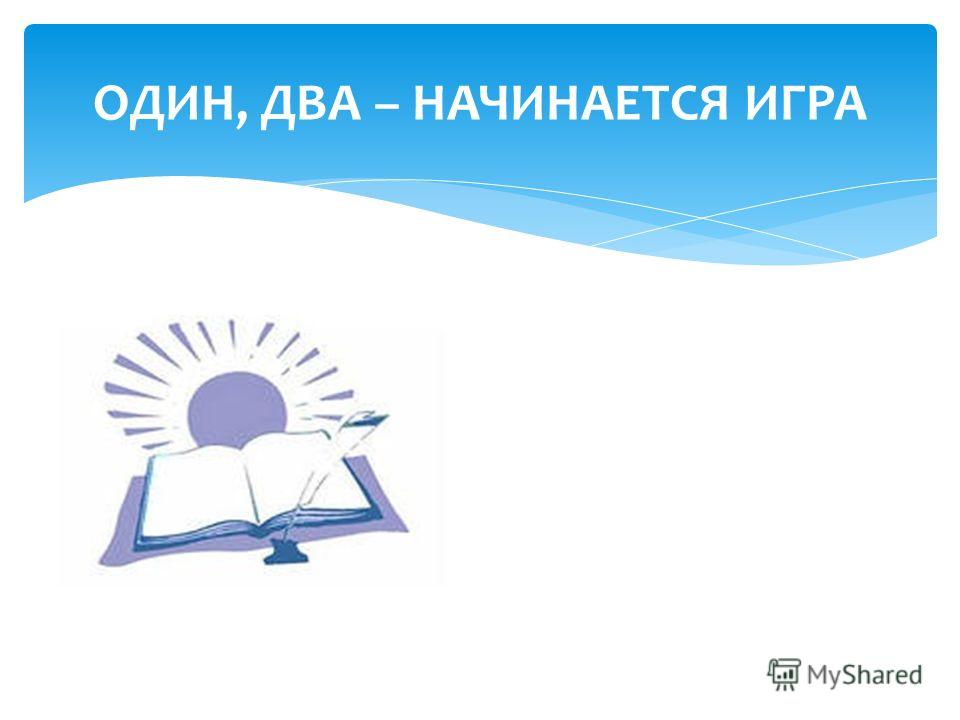 ОДИН, ДВА – НАЧИНАЕТСЯ ИГРА

MyShared